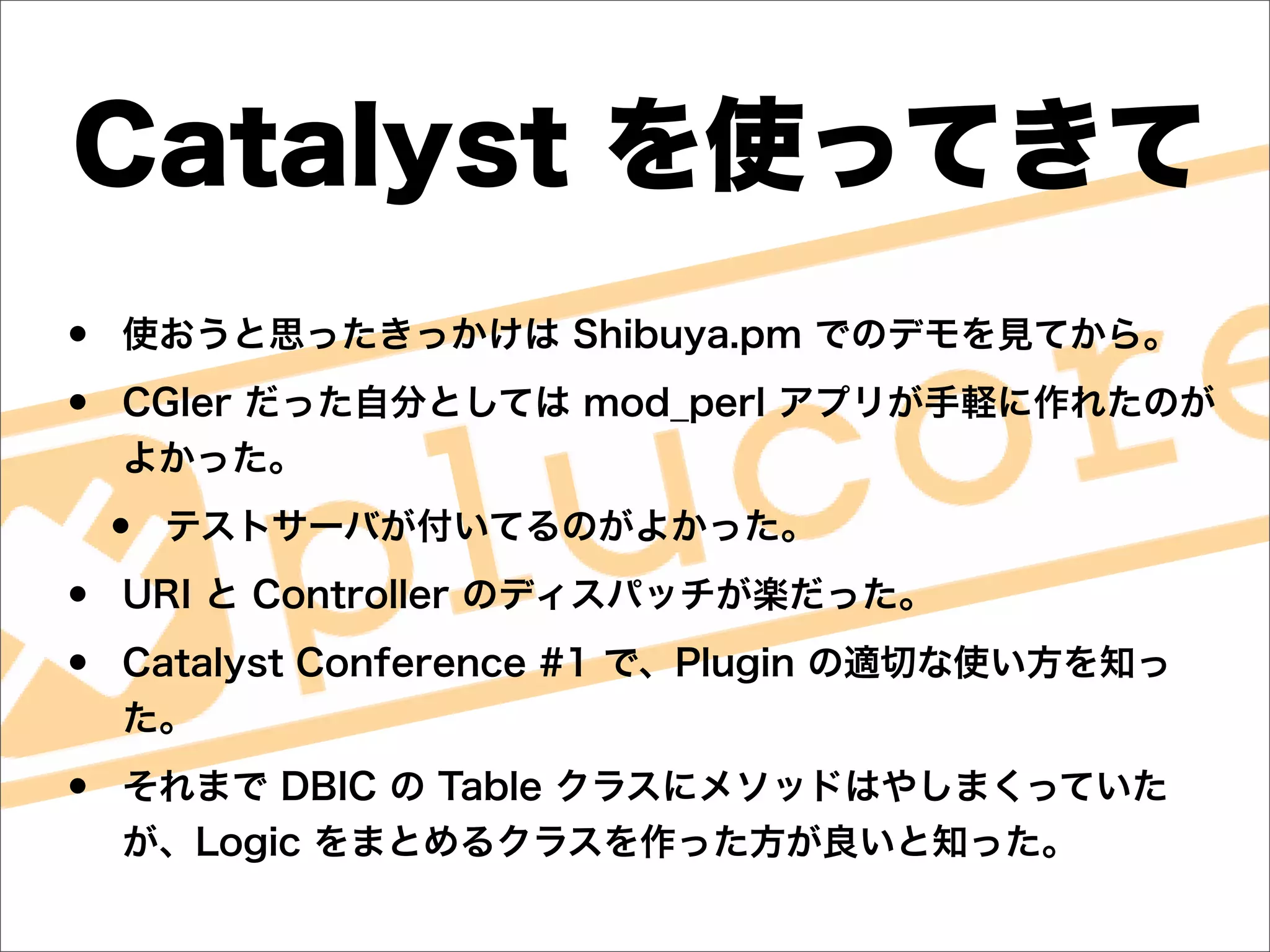 Catalyst を使ってきて

• 使おうと思ったきっかけは Shibuya.pm でのデモを見てから。

• CGIer だった自分としては mod_perl アプリが手軽に作れたのがよかった。

• テストサーバが付いてるのがよかった。

• URI と Controller のディスパッチが楽だった。

• Catalyst Conference #1 で、Plugin の適切な使い方を知った。

• それまで DBIC の Table クラスにメソッドはやしまくっていたが、Logic をまとめるクラスを作った方が良いと知った。

plucore